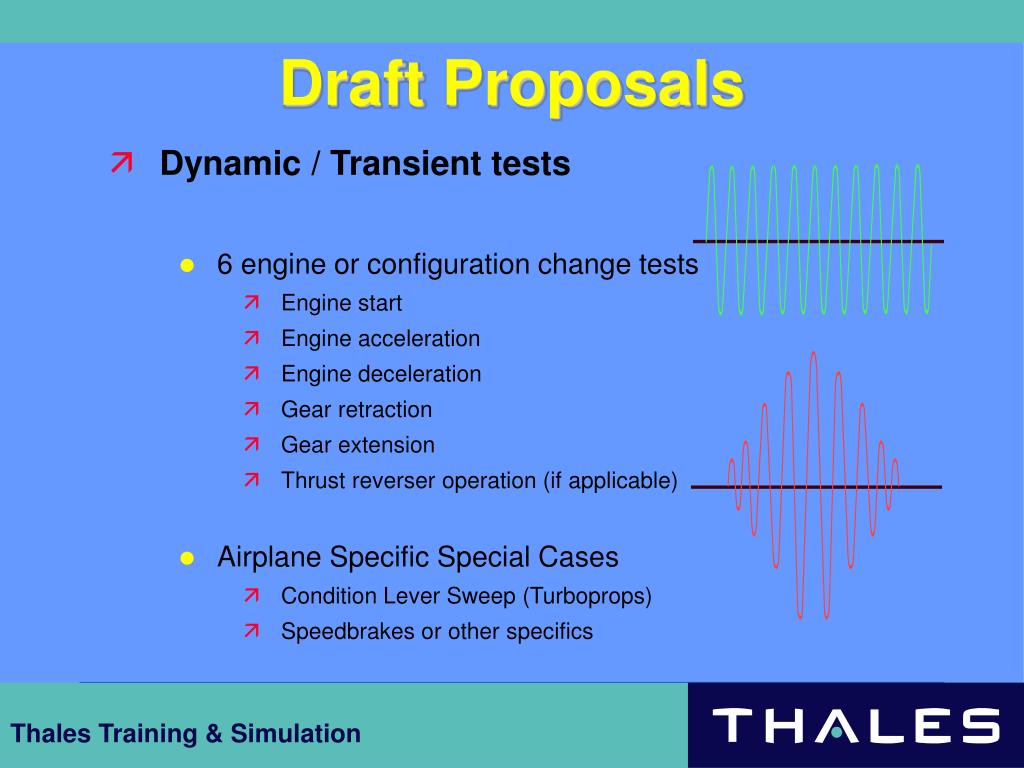 Draft Proposals

Dynamic / Transient tests

6 engine or configuration change tests

Engine start

Engine acceleration

Engine deceleration

Gear retraction

Gear extension

Thrust reverser operation (if applicable)

Airplane Specific Special Cases

Condition Lever Sweep (Turboprops)

Speedbrakes or other specifics

Thales Training & Simulation

THALES